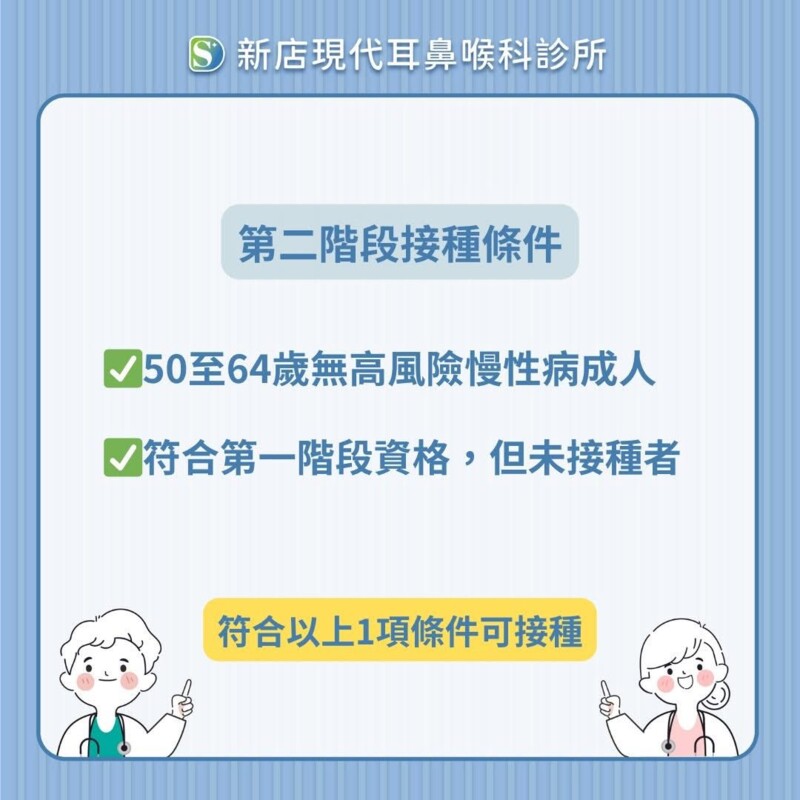 新店現代耳鼻喉科診所

第二階段接種條件

✅50至64歲無高風險慢性病成人

✅符合第一階段資格，但未接種者

符合以上1項條件可接種